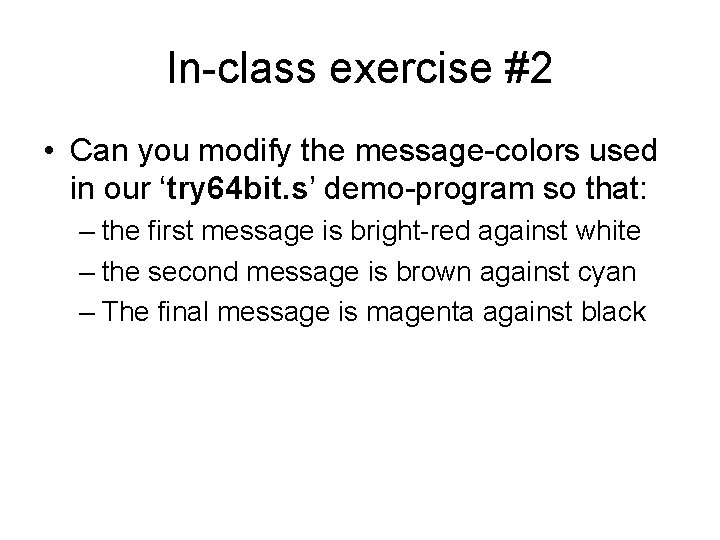 In-class exercise #2

• Can you modify the message-colors used in our ‘try64bit.s’ demo-program so that:
– the first message is bright-red against white
– the second message is brown against cyan
– The final message is magenta against black